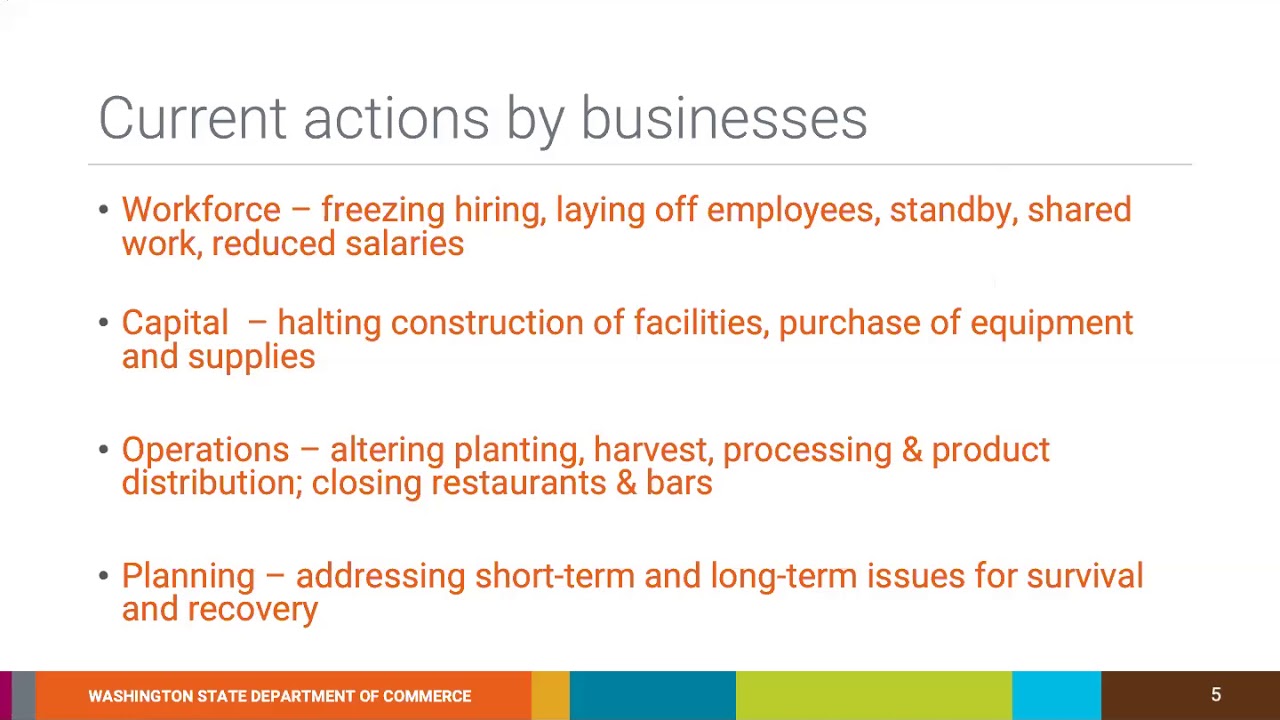 Current actions by businesses

• Workforce – freezing hiring, laying off employees, standby, shared work, reduced salaries

• Capital – halting construction of facilities, purchase of equipment and supplies

• Operations – altering planting, harvest, processing & product distribution; closing restaurants & bars

• Planning – addressing short-term and long-term issues for survival and recovery

WASHINGTON STATE DEPARTMENT OF COMMERCE

5